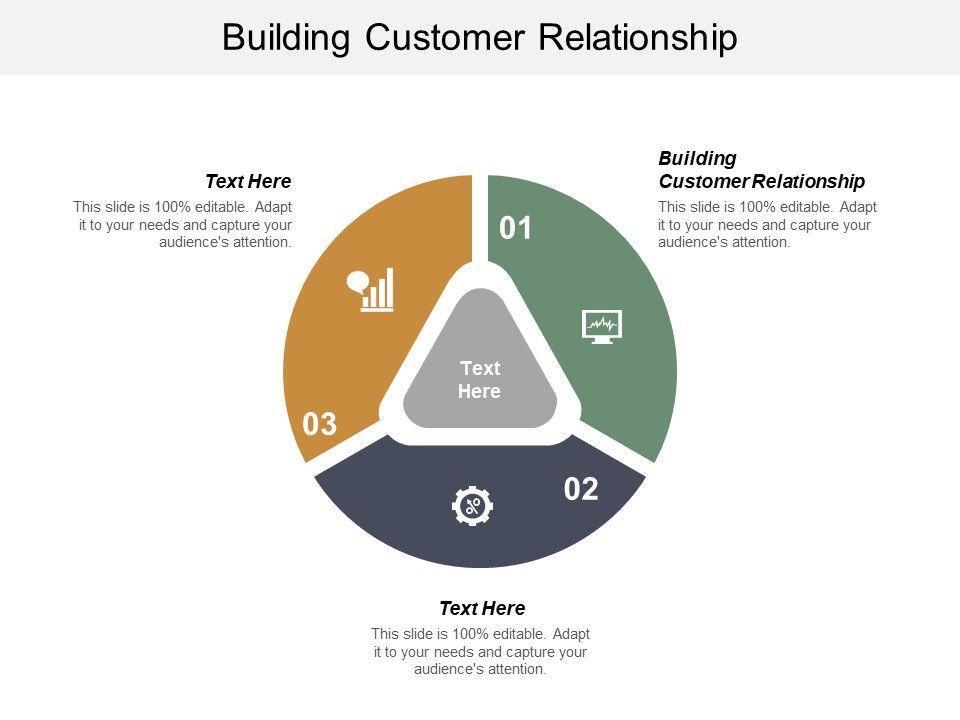 Building Customer Relationship

Text Here
This slide is 100% editable. Adapt it to your needs and capture your audience's attention.

Building Customer Relationship
This slide is 100% editable. Adapt it to your needs and capture your audience's attention.

01

Text Here

03

02

Text Here
This slide is 100% editable. Adapt it to your needs and capture your audience's attention.